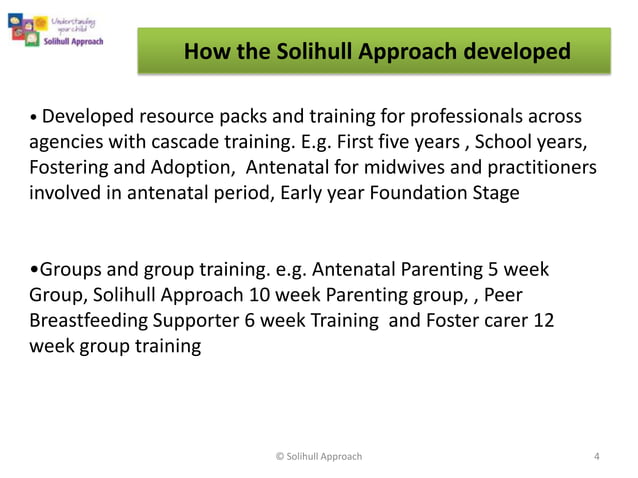 Understanding your child
Solihull Approach

How the Solihull Approach developed

• Developed resource packs and training for professionals across agencies with cascade training. E.g. First five years , School years, Fostering and Adoption, Antenatal for midwives and practitioners involved in antenatal period, Early year Foundation Stage

•Groups and group training. e.g. Antenatal Parenting 5 week Group, Solihull Approach 10 week Parenting group, , Peer Breastfeeding Supporter 6 week Training and Foster carer 12 week group training

© Solihull Approach

4